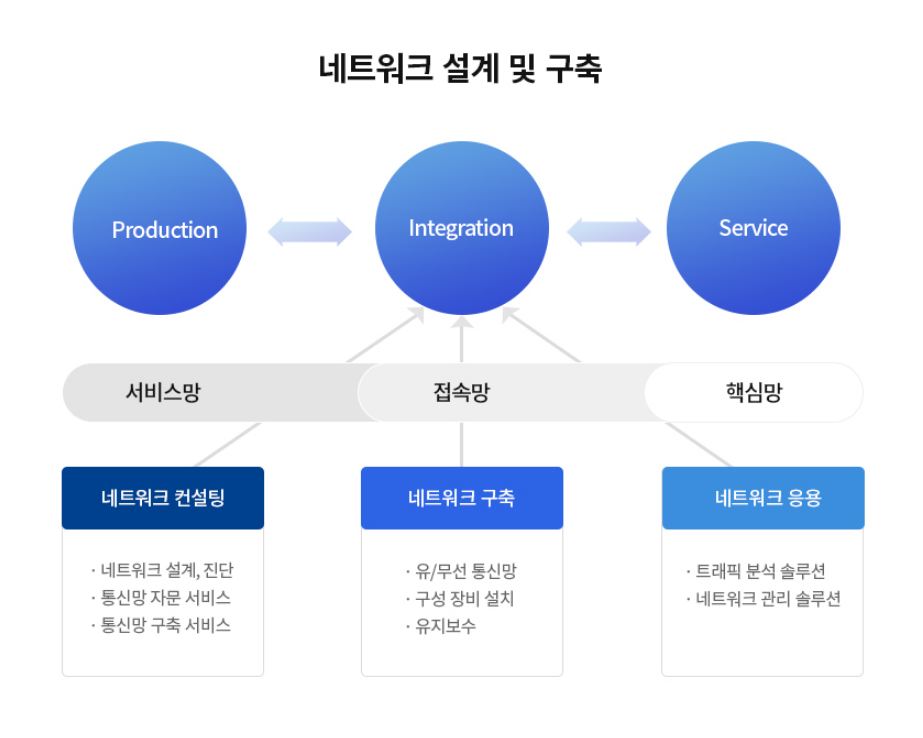 네트워크 설계 및 구축

Production

Integration

Service

서비스망

접속망

핵심망

네트워크 컨설팅

· 네트워크 설계, 진단
· 통신망 자문 서비스
· 통신망 구축 서비스

네트워크 구축

· 유/무선 통신망
· 구성 장비 설치
· 유지보수

네트워크 응용

· 트래픽 분석 솔루션
· 네트워크 관리 솔루션